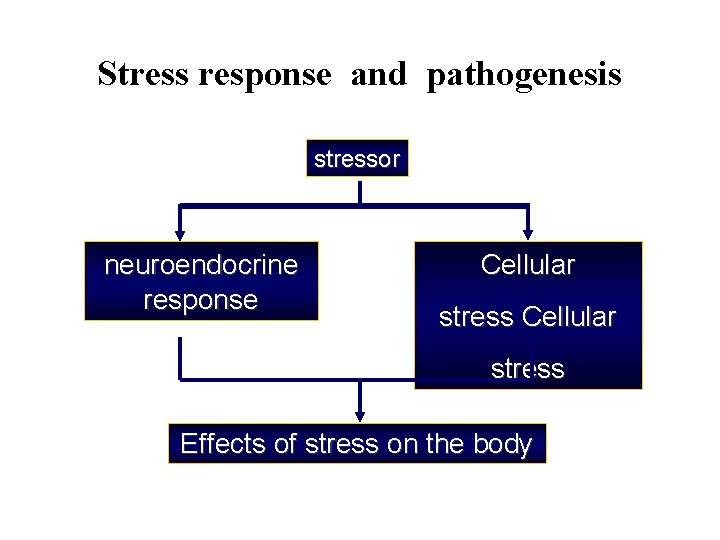 Stress response and pathogenesis

stressor

neuroendocrine response

Cellular stress Cellular stress

Effects of stress on the body